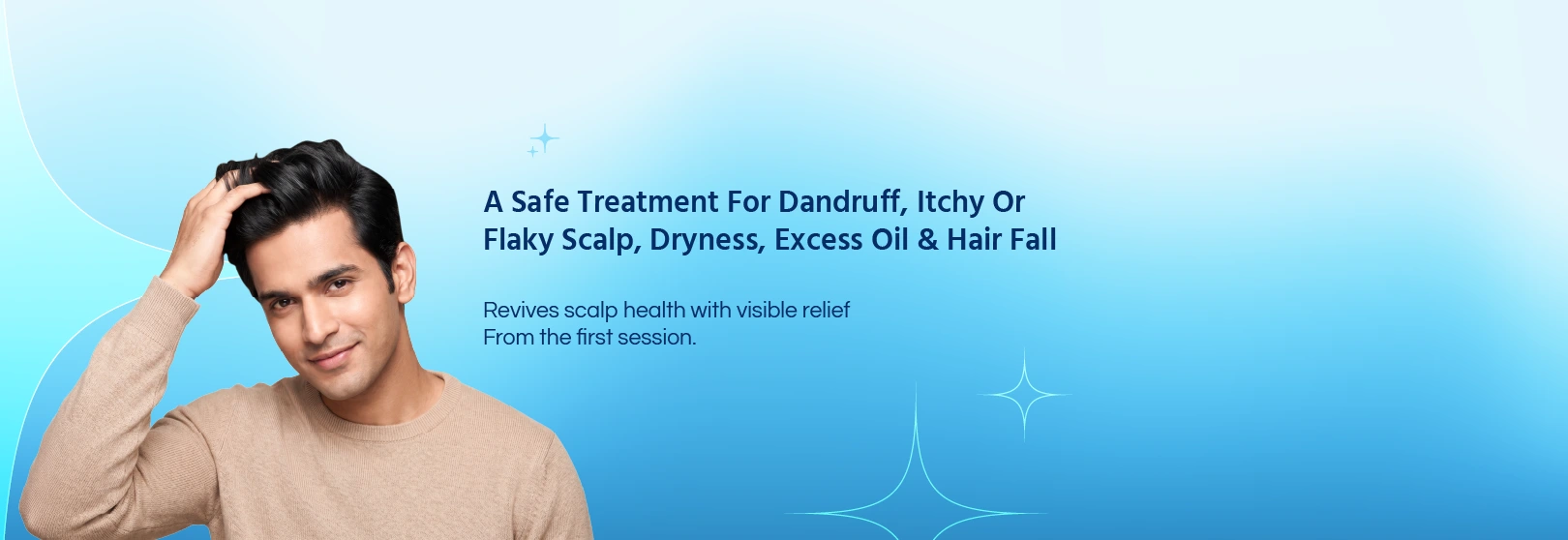 A Safe Treatment For Dandruff, Itchy Or Flaky Scalp, Dryness, Excess Oil & Hair Fall

Revives scalp health with visible relief
From the first session.